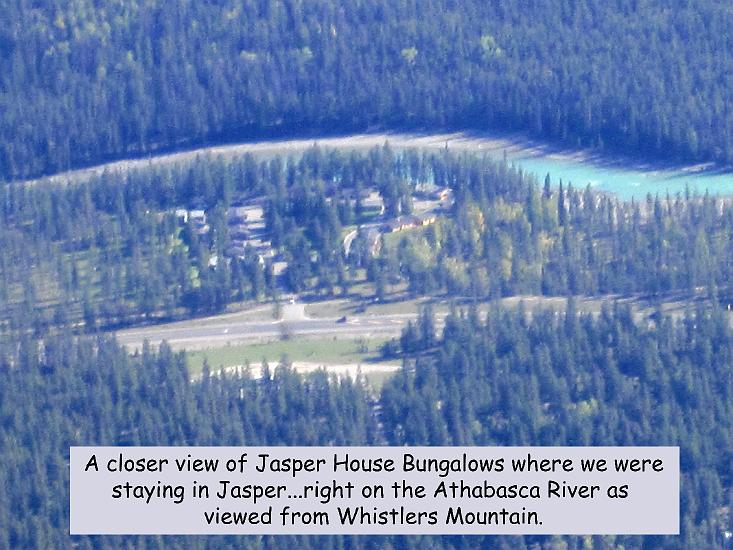 A closer view of Jasper House Bungalows where we were staying in Jasper...right on the Athabasca River as viewed from Whistlers Mountain.